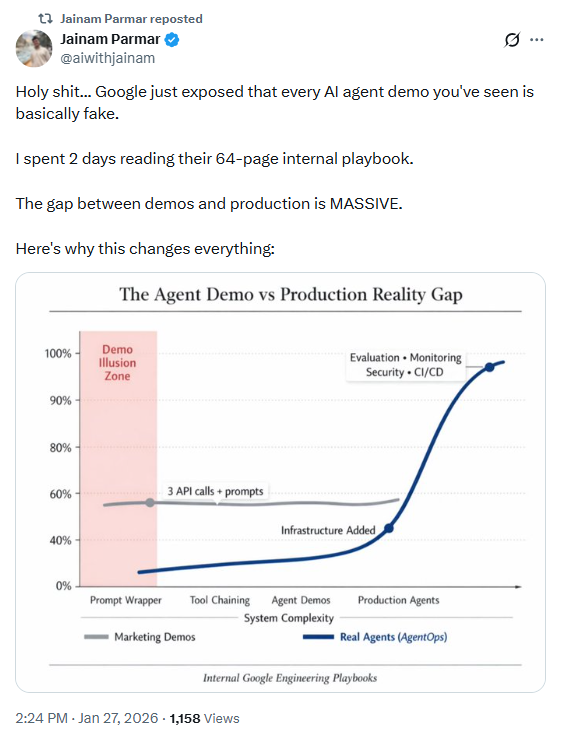 Jainam Parmar reposted

Jainam Parmar
@aiwithjainam

Holy shit... Google just exposed that every AI agent demo you've seen is basically fake.

I spent 2 days reading their 64-page internal playbook.

The gap between demos and production is MASSIVE.

Here's why this changes everything:

The Agent Demo vs Production Reality Gap

100%
90%
80%
60%
40%
0%

Demo Illusion Zone

Evaluation • Monitoring Security • CI/CD

3 API calls + prompts

Infrastructure Added

Prompt Wrapper
Tool Chaining
Agent Demos
Production Agents

System Complexity

Marketing Demos
Real Agents (AgentOps)

Internal Google Engineering Playbooks

2:24 PM · Jan 27, 2026 · 1,158 Views